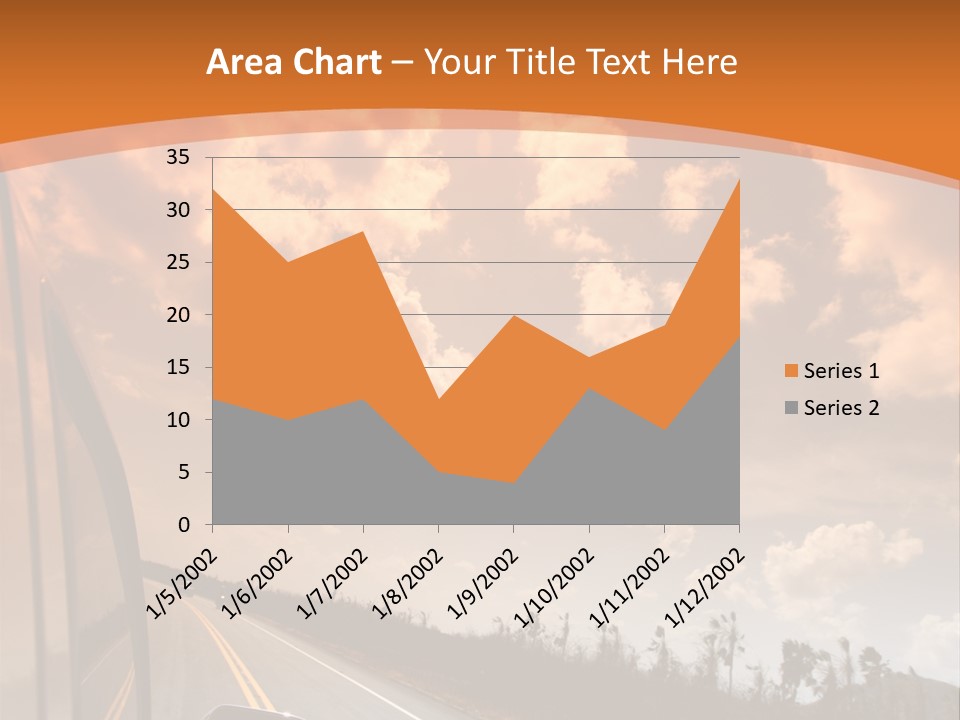 Area Chart – Your Title Text Here

35
30
25
20
15
10
5
0

1/5/2002
1/6/2002
1/7/2002
1/8/2002
1/9/2002
1/10/2002
1/11/2002
1/12/2002

Series 1
Series 2